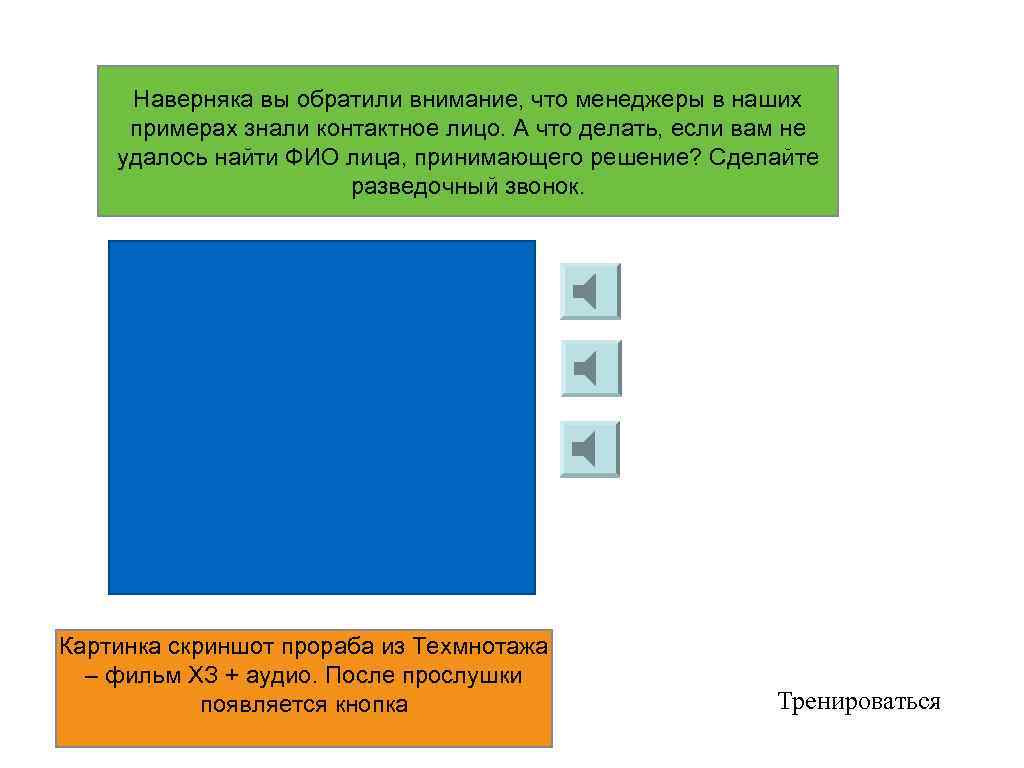 Наверняка вы обратили внимание, что менеджеры в наших примерах знали контактное лицо. А что делать, если вам не удалось найти ФИО лица, принимающего решение? Сделайте разведочный звонок.

Картинка скриншот прораба из Техмнотажа – фильм ХЗ + аудио. После прослушки появляется кнопка

Тренироваться